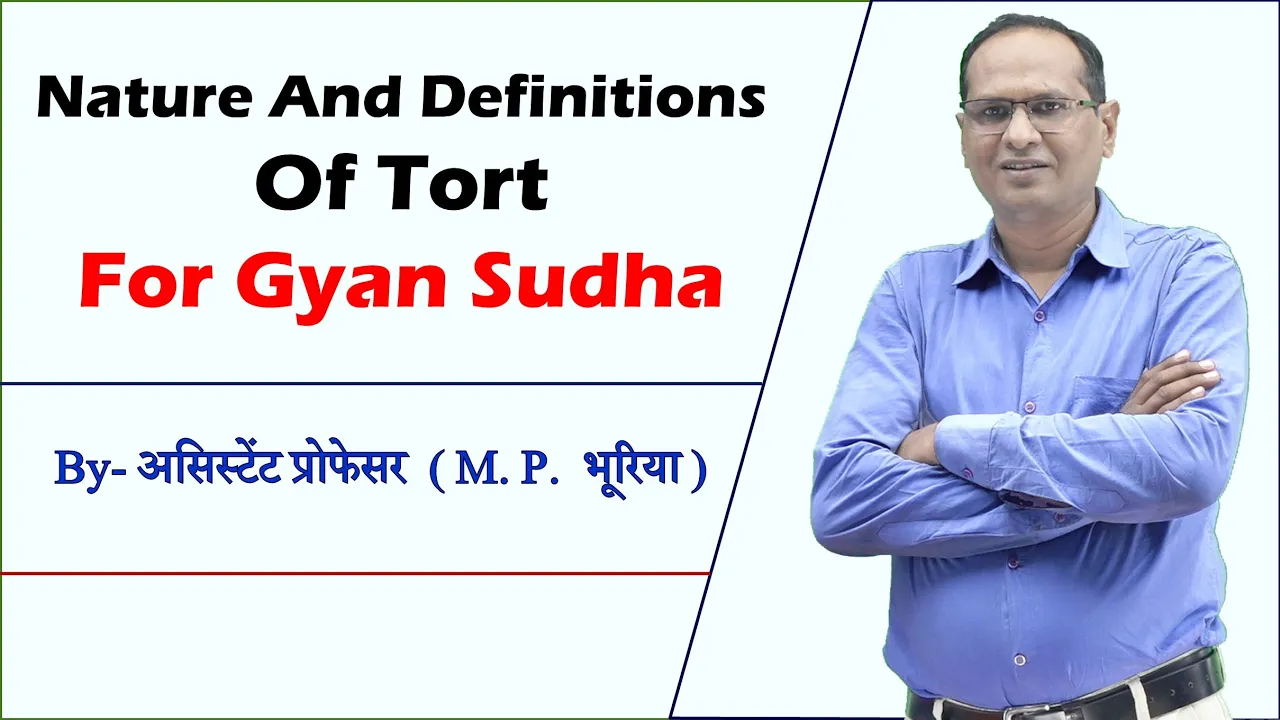 Nature And Definitions Of Tort

For Gyan Sudha

By- असिस्टेंट प्रोफेसर ( M. P. भूरिया )